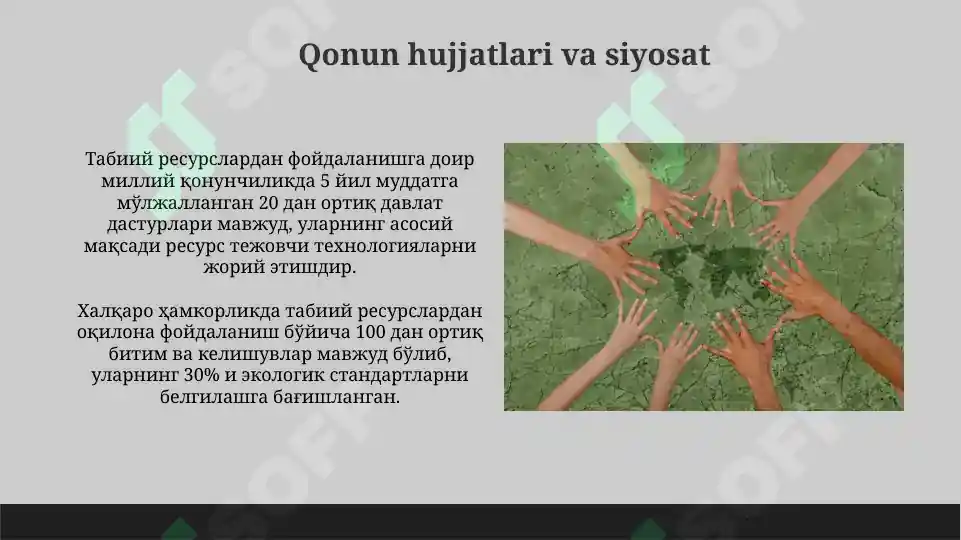 Qonun hujjatlari va siyosat

Табиий ресурслардан фойдаланишга доир миллий қонунчиликда 5 йил муддатга мўлжалланган 20 дан ортиқ давлат дастурлари мавжуд, уларнинг асосий мақсади ресурс тежовчи технологияларни жорий этишдир.

Халқаро ҳамкорликда табиий ресурслардан оқилона фойдаланиш бўйича 100 дан ортиқ битим ва келишувлар мавжуд бўлиб, уларнинг 30% и экологик стандартларни белгилашга бағишланган.